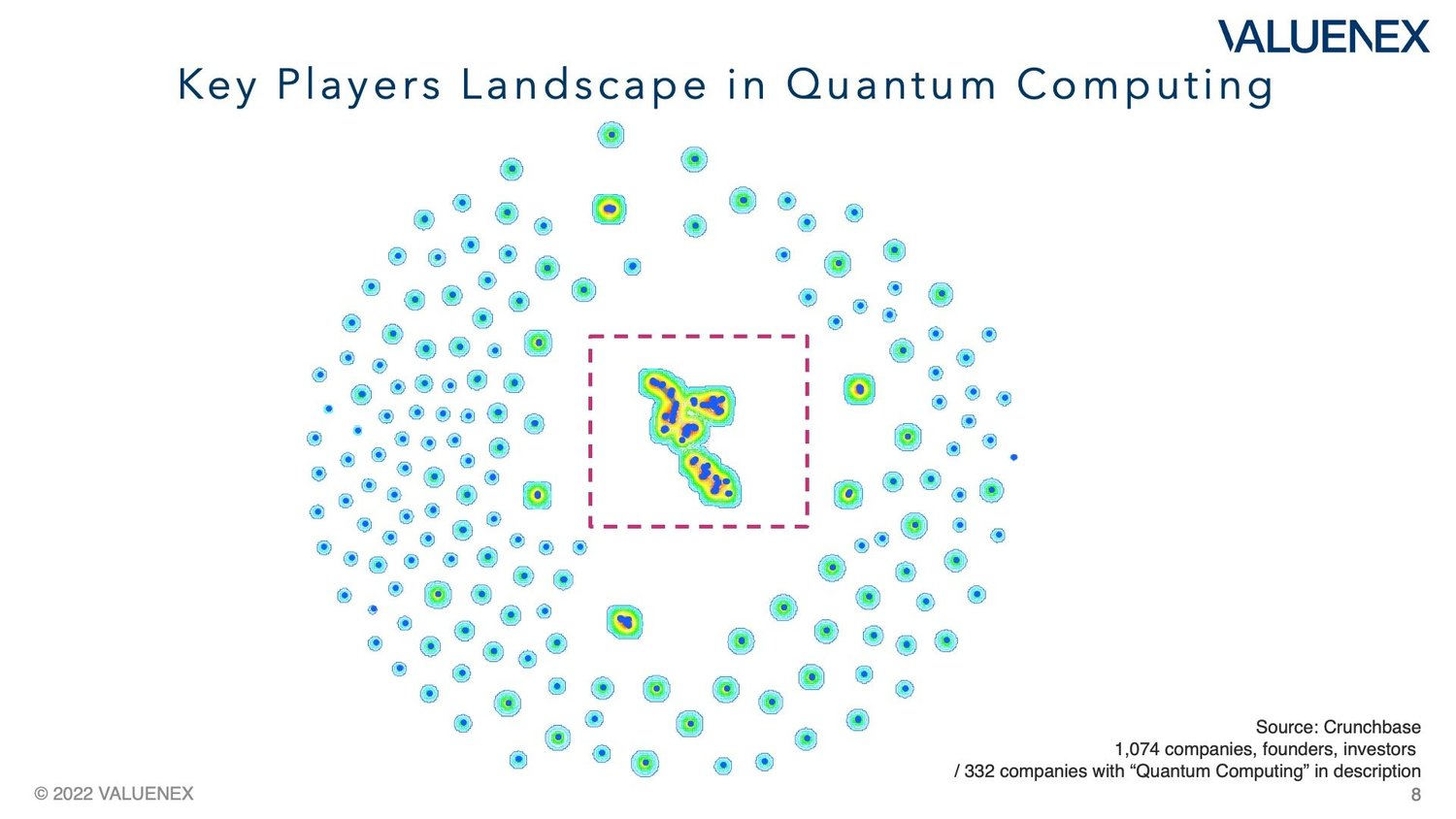 VALUENEX

Key Players Landscape in Quantum Computing

Source: Crunchbase
1,074 companies, founders, investors
/ 332 companies with “Quantum Computing” in description

© 2022 VALUENEX

8